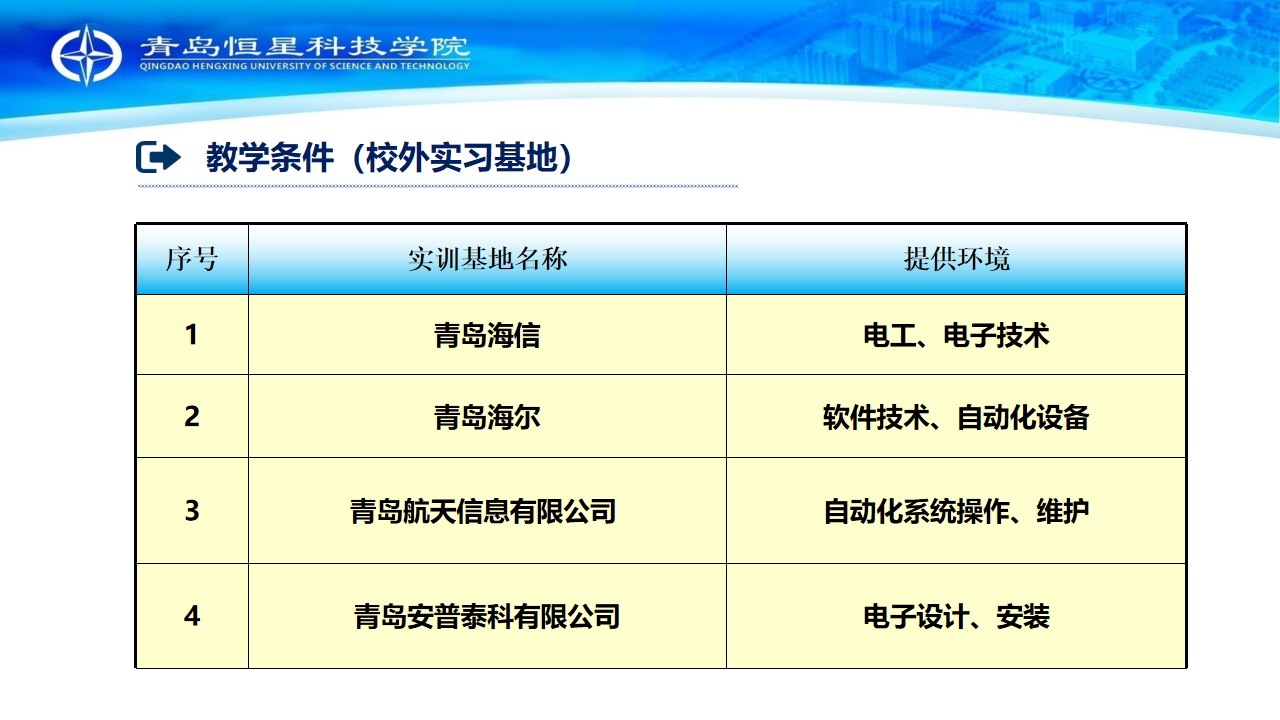 青岛恒星科技学院
QINGDAO HENGXING UNIVERSITY OF SCIENCE AND TECHNOLOGY

教学条件（校外实习基地）

| 序号 | 实训基地名称 | 提供环境 |
|---|---|---|
| 1 | 青岛海信 | 电工、电子技术 |
| 2 | 青岛海尔 | 软件技术、自动化设备 |
| 3 | 青岛航天信息有限公司 | 自动化系统操作、维护 |
| 4 | 青岛安普泰科有限公司 | 电子设计、安装 |